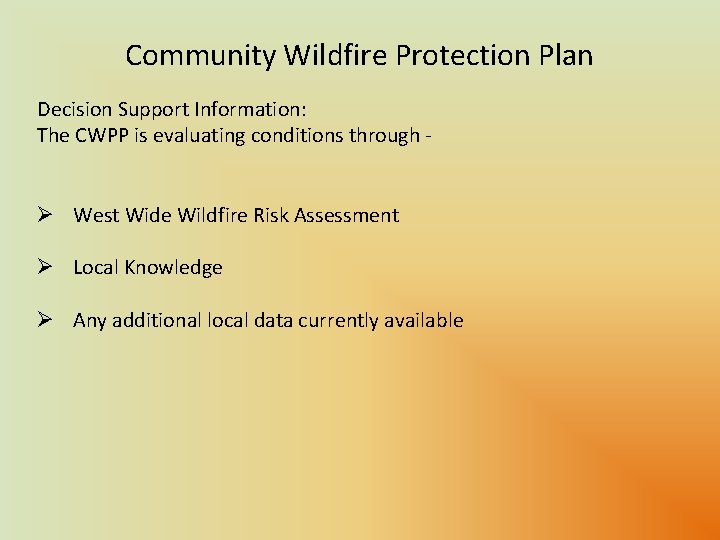 Community Wildfire Protection Plan

Decision Support Information:
The CWPP is evaluating conditions through -

➢ West Wide Wildfire Risk Assessment

➢ Local Knowledge

➢ Any additional local data currently available